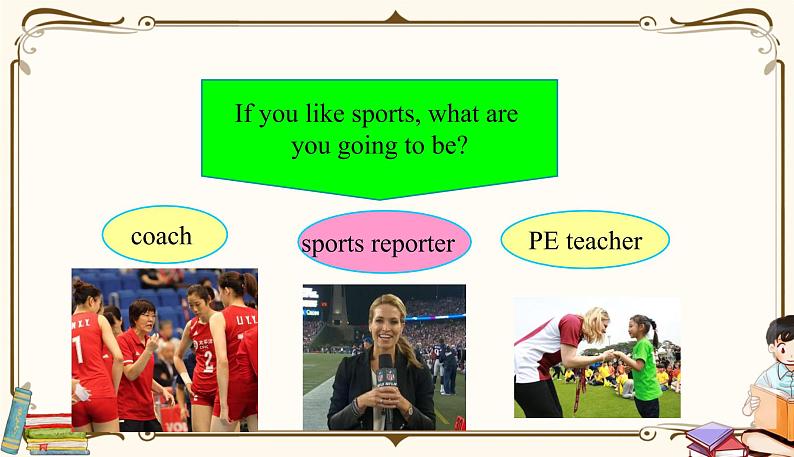 If you like sports, what are you going to be?

coach

sports reporter

PE teacher